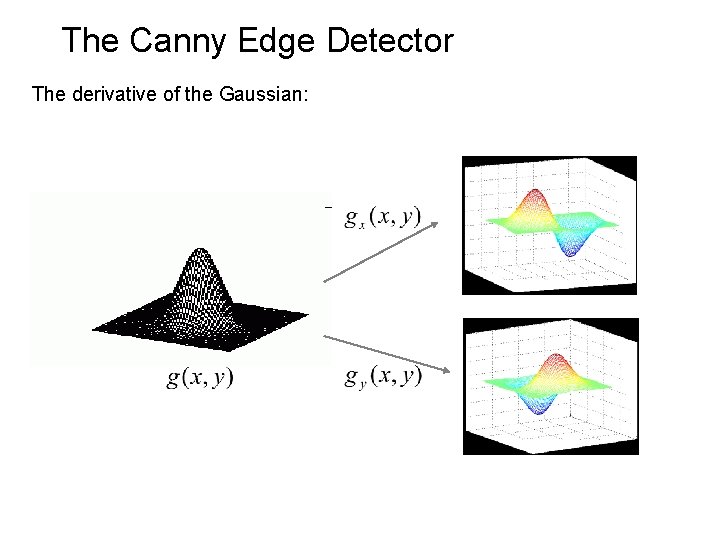 The Canny Edge Detector

The derivative of the Gaussian:

$g_x(x, y)$

$g(x, y)$

$g_y(x, y)$